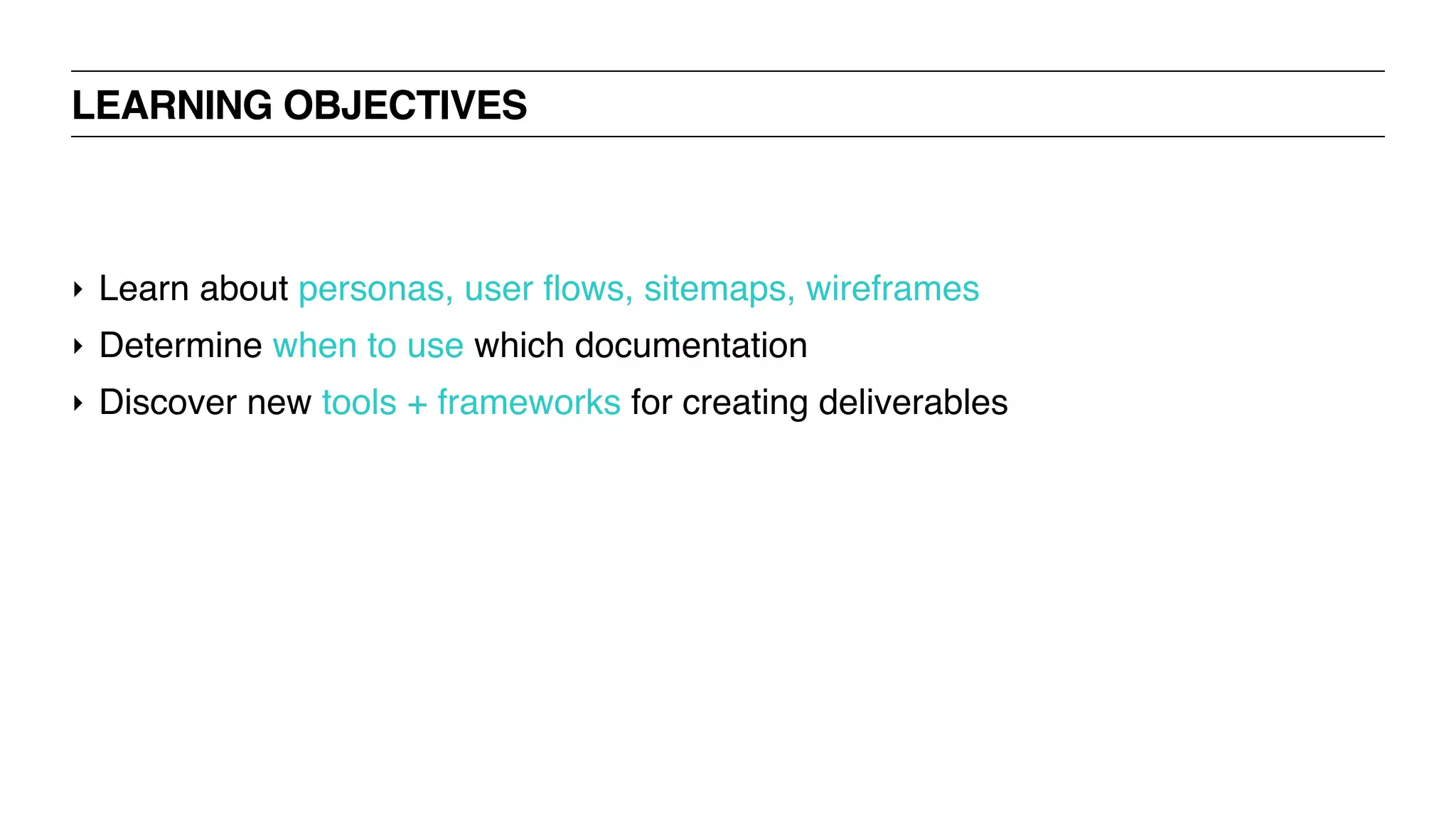 LEARNING OBJECTIVES

‣ Learn about personas, user flows, sitemaps, wireframes
‣ Determine when to use which documentation
‣ Discover new tools + frameworks for creating deliverables